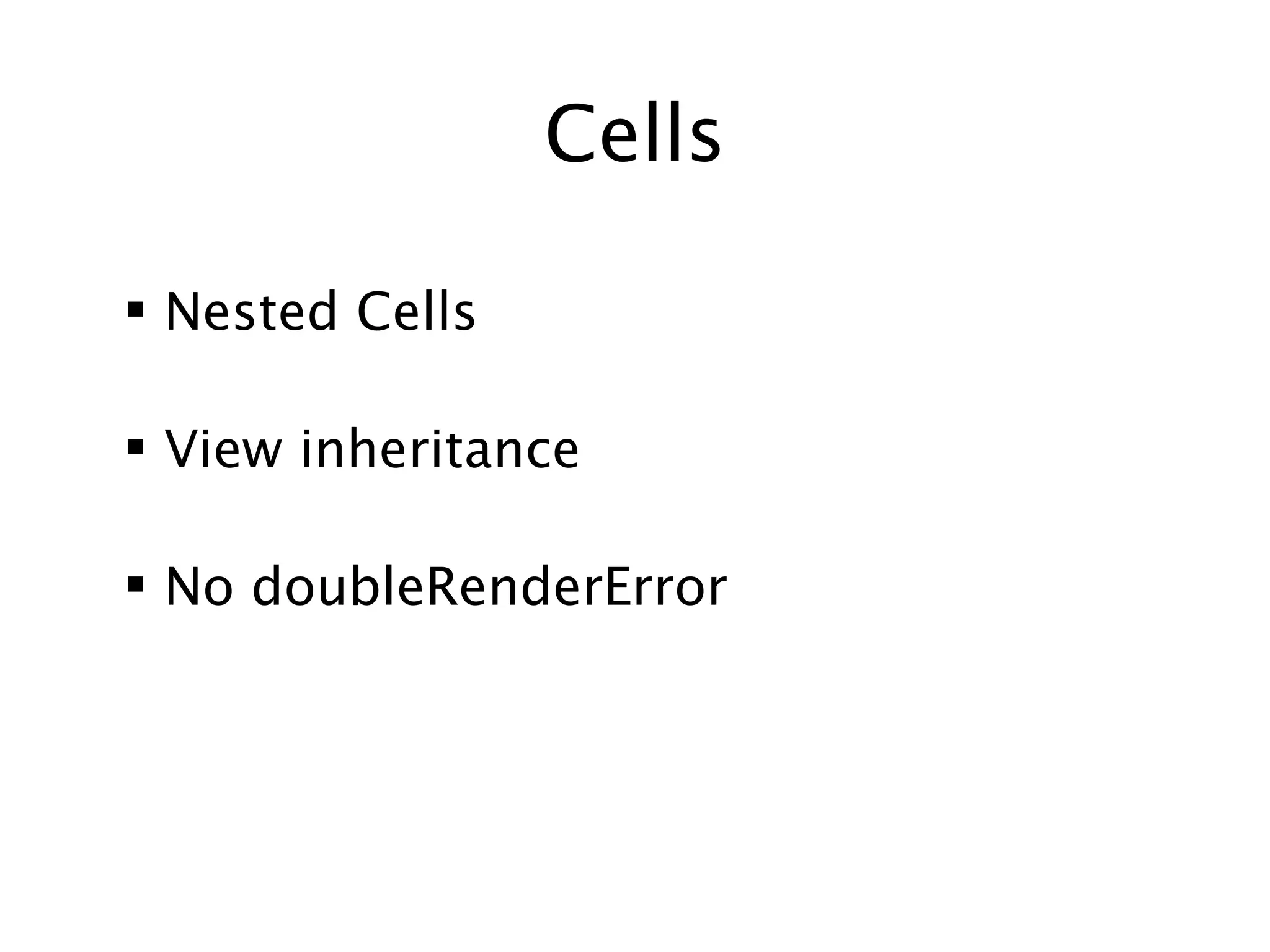 Cells

▪ Nested Cells

▪ View inheritance

▪ No doubleRenderError